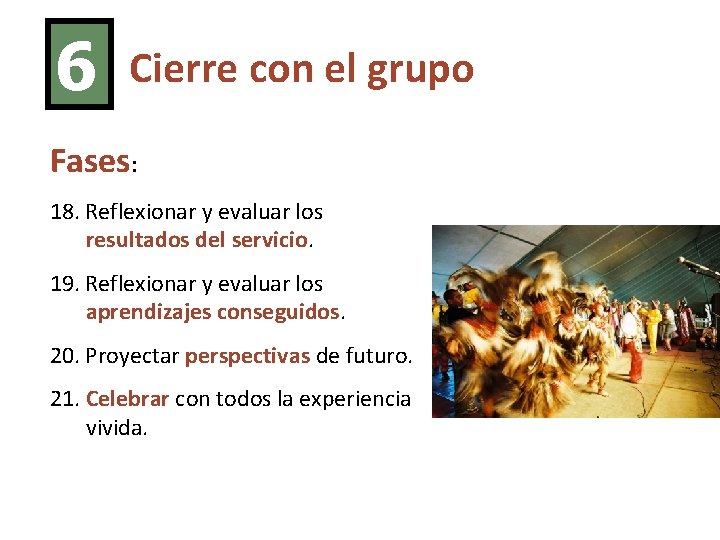 6 Cierre con el grupo

Fases:

18. Reflexionar y evaluar los resultados del servicio.

19. Reflexionar y evaluar los aprendizajes conseguidos.

20. Proyectar perspectivas de futuro.

21. Celebrar con todos la experiencia vivida.